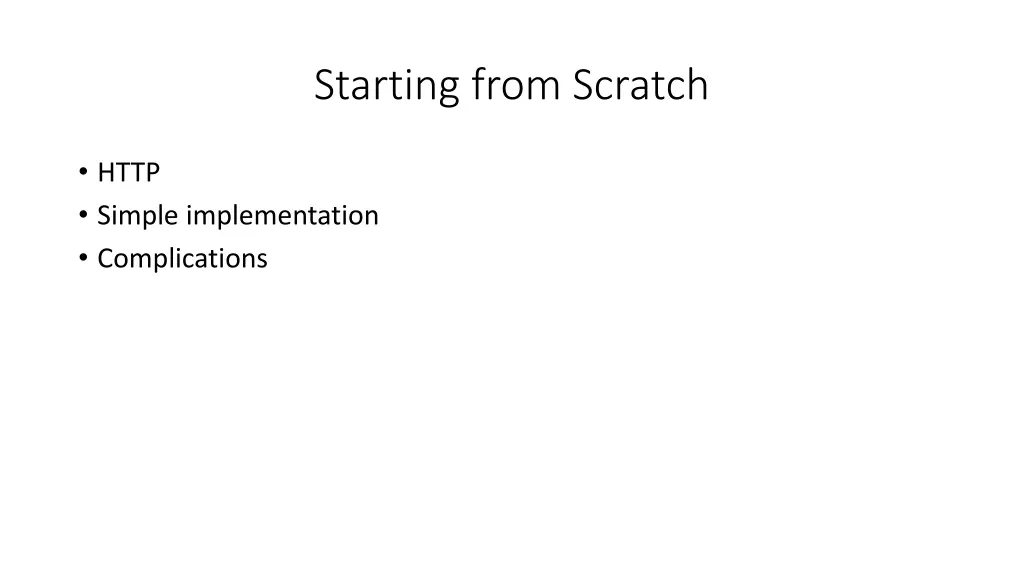 Starting from Scratch

• HTTP
• Simple implementation
• Complications